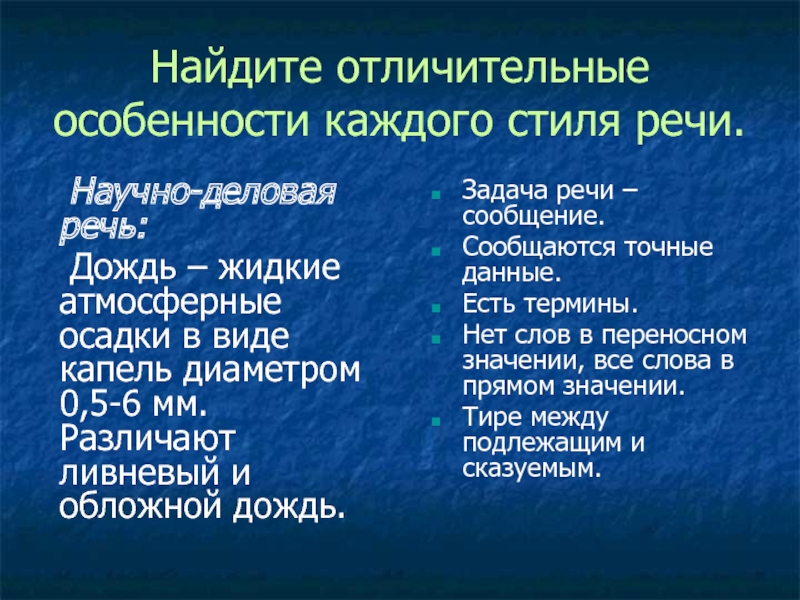 Найдите отличительные особенности каждого стиля речи.

Научно-деловая речь:

Дождь – жидкие атмосферные осадки в виде капель диаметром 0,5-6 мм. Различают ливневый и обложной дождь.

Задача речи – сообщение.
Сообщаются точные данные.
Есть термины.
Нет слов в переносном значении, все слова в прямом значении.
Тире между подлежащим и сказуемым.